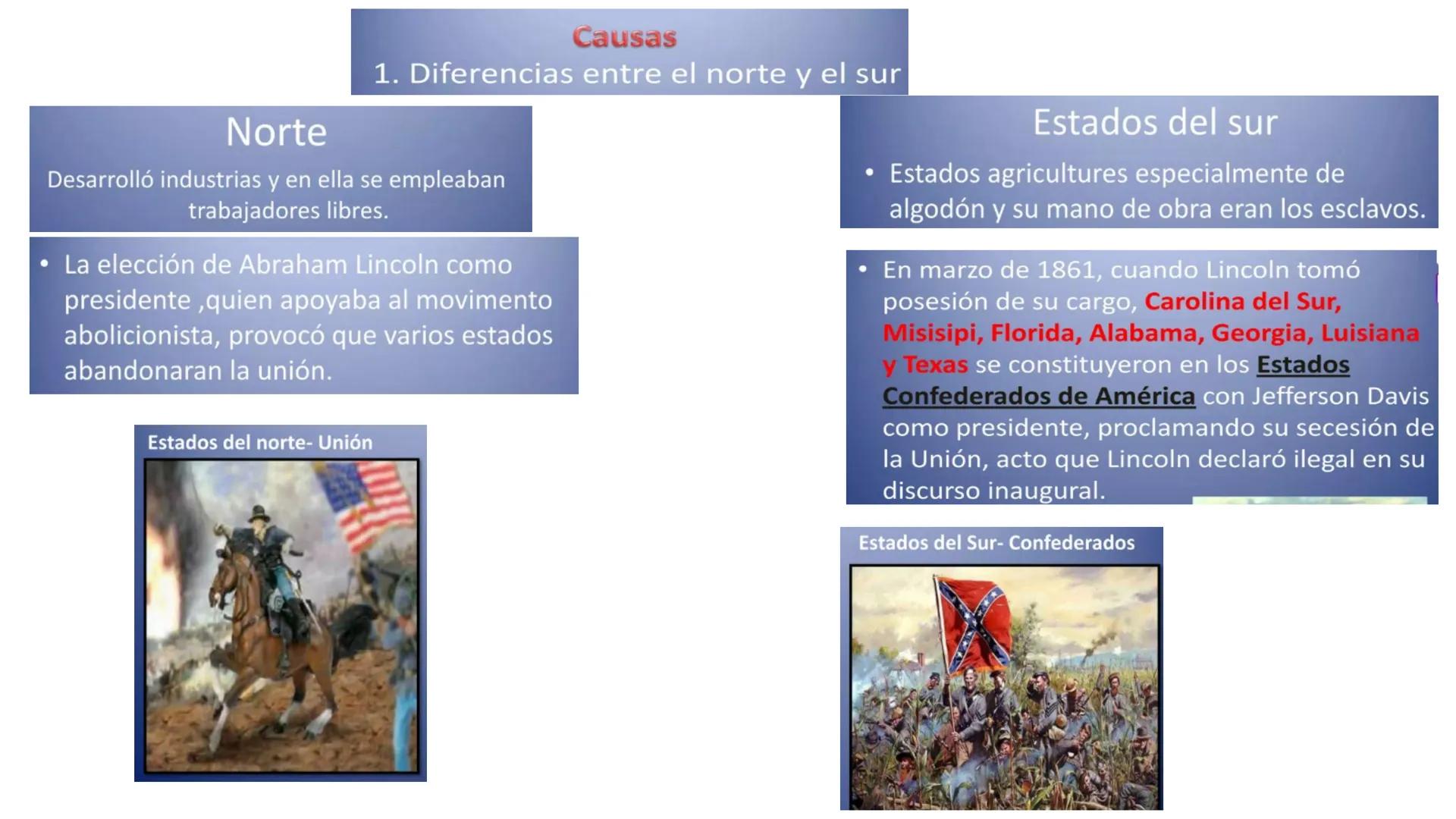 Causas
1. Diferencias entre el norte y el sur

Norte
Desarrolló industrias y en ella se empleaban trabajadores libres.

• La elección de Abraham Lincoln como presidente ,quien apoyaba al movimento abolicionista, provocó que varios estados abandonaran la unión.

Estados del norte- Unión

Estados del sur
• Estados agricultures especialmente de algodón y su mano de obra eran los esclavos.

• En marzo de 1861, cuando Lincoln tomó posesión de su cargo, Carolina del Sur, Misisipi, Florida, Alabama, Georgia, Luisiana y Texas se constituyeron en los Estados Confederados de América con Jefferson Davis como presidente, proclamando su secesión de la Unión, acto que Lincoln declaró ilegal en su discurso inaugural.

Estados del Sur- Confederados